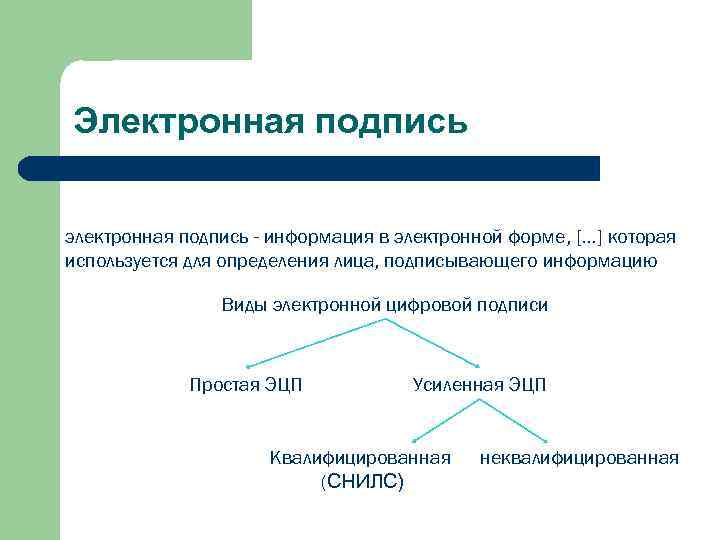 Электронная подпись

электронная подпись - информация в электронной форме, [...] которая используется для определения лица, подписывающего информацию

Виды электронной цифровой подписи

Простая ЭЦП

Усиленная ЭЦП

Квалифицированная (СНИЛС)

неквалифицированная